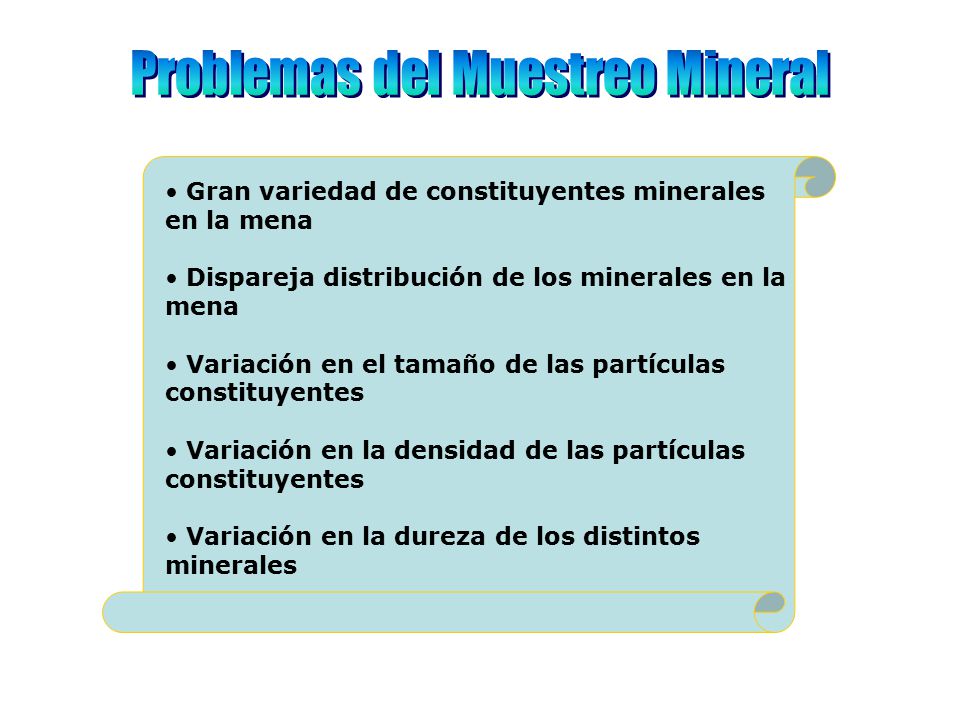 Problemas del Muestreo Mineral

• Gran variedad de constituyentes minerales en la mena

• Dispareja distribución de los minerales en la mena

• Variación en el tamaño de las partículas constituyentes

• Variación en la densidad de las partículas constituyentes

• Variación en la dureza de los distintos minerales